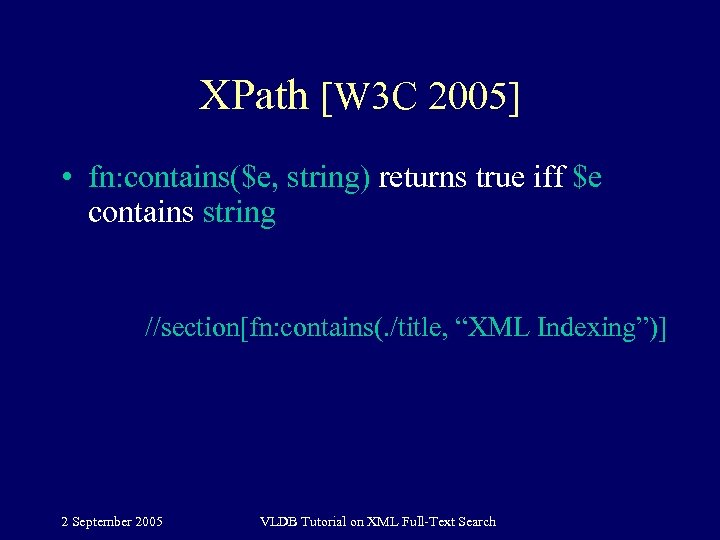 XPath [W3C 2005]

• fn:contains($e, string) returns true iff $e contains string

//section[fn:contains(./title, “XML Indexing”)]

2 September 2005

VLDB Tutorial on XML Full-Text Search